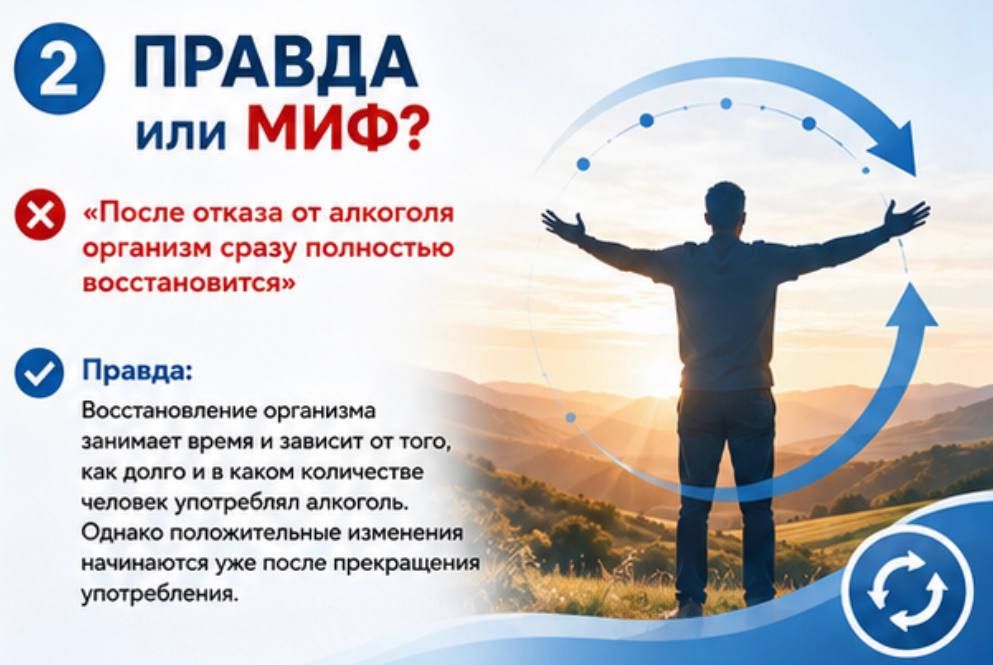 2 ПРАВДА или МИФ?

«После отказа от алкоголя организм сразу полностью восстановится»

Правда:

Восстановление организма занимает время и зависит от того, как долго и в каком количестве человек употреблял алкоголь. Однако положительные изменения начинаются уже после прекращения употребления.